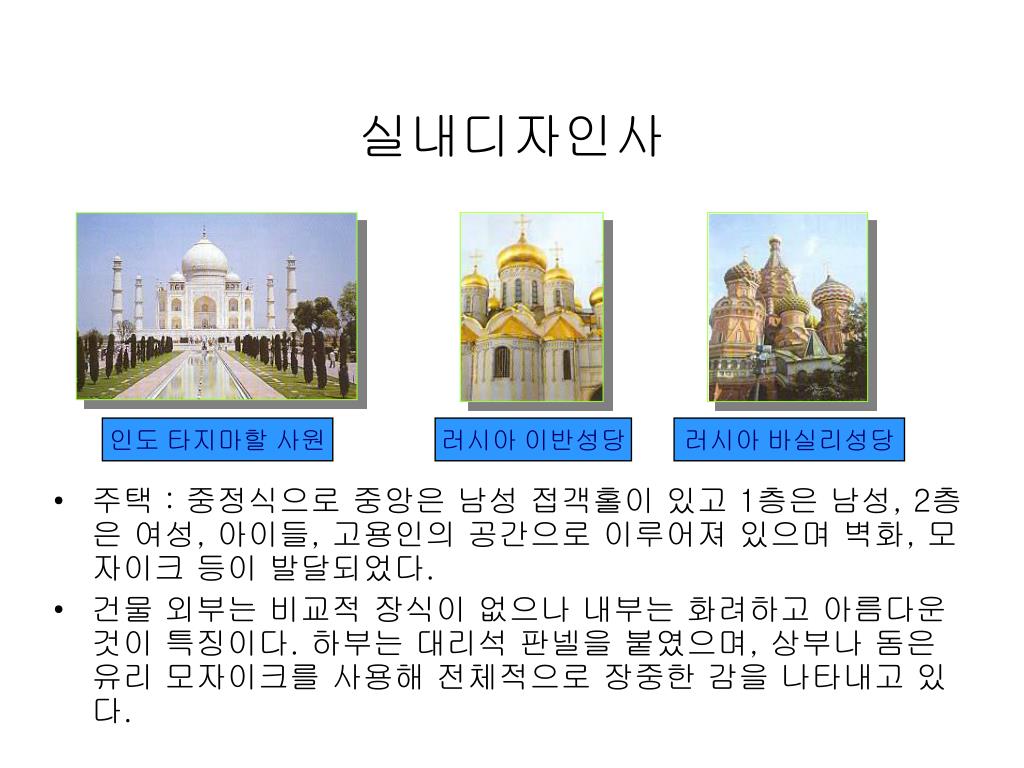 실내디자인사

인도 타지마할 사원

러시아 이반성당

러시아 바실리성당

• 주택 : 중정식으로 중앙은 남성 접객홀이 있고 1층은 남성, 2층은 여성, 아이들, 고용인의 공간으로 이루어져 있으며 벽화, 모자이크 등이 발달되었다.
• 건물 외부는 비교적 장식이 없으나 내부는 화려하고 아름다운 것이 특징이다. 하부는 대리석 판넬을 붙였으며, 상부나 돔은 유리 모자이크를 사용해 전체적으로 장중한 감을 나타내고 있다.